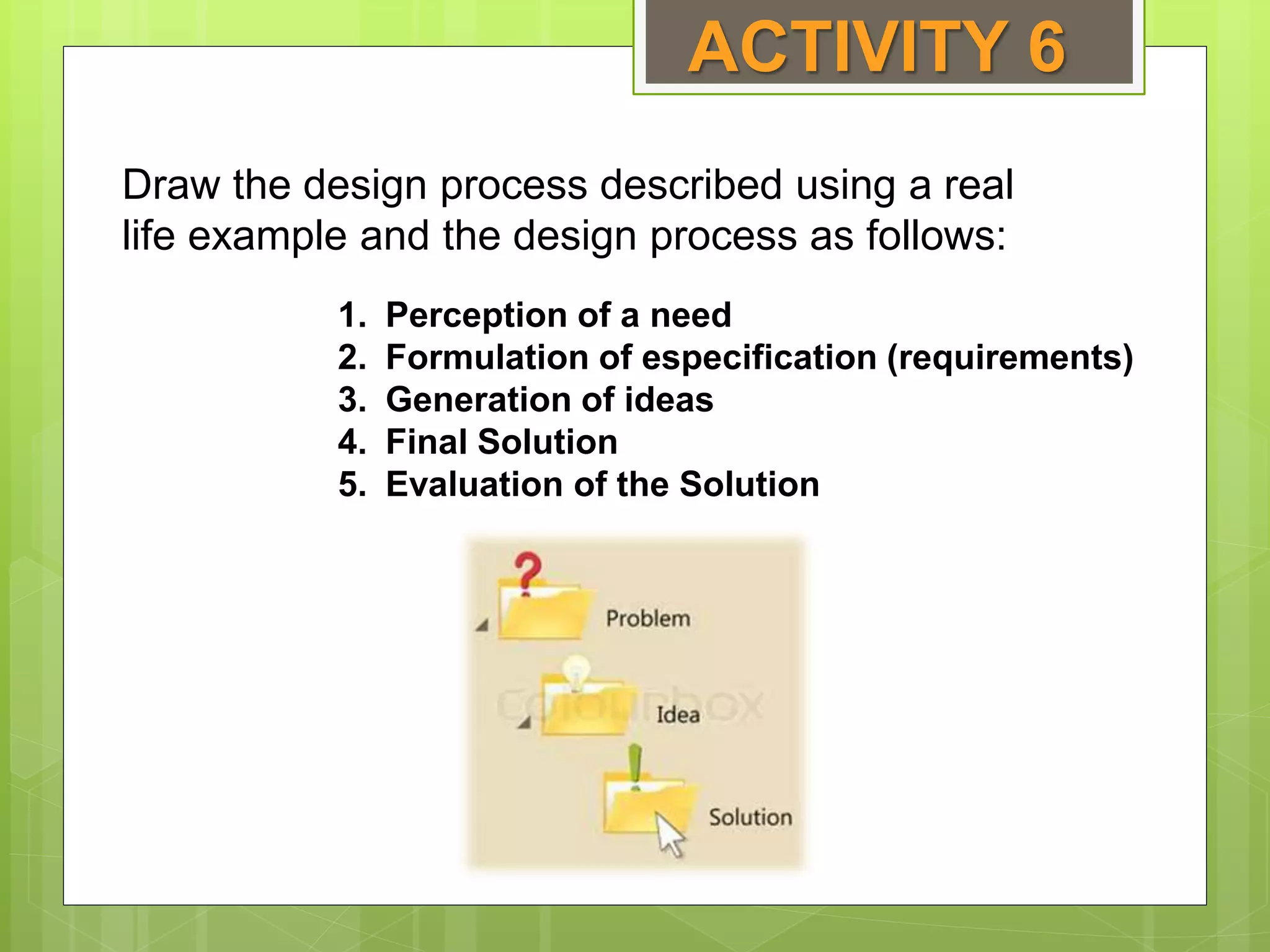 ACTIVITY 6

Draw the design process described using a real life example and the design process as follows:

1. Perception of a need
2. Formulation of especification (requirements)
3. Generation of ideas
4. Final Solution
5. Evaluation of the Solution

Problem

colourbox

Idea

Solution